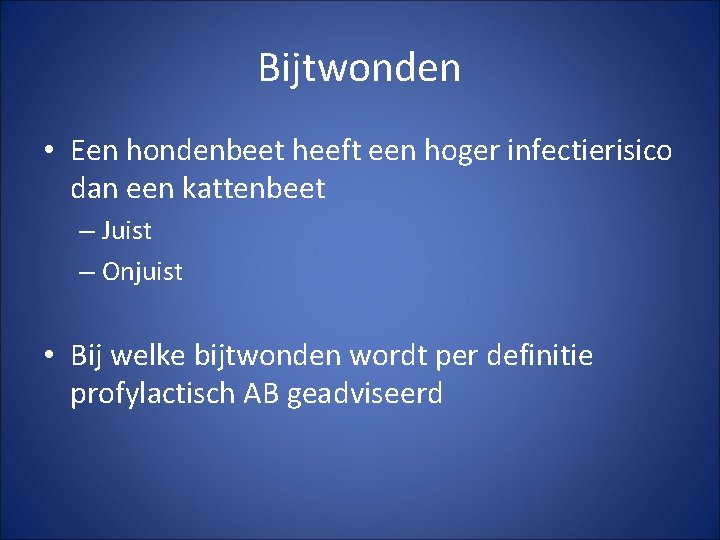 Bijtwonden

• Een hondenbeet heeft een hoger infectierisico dan een kattenbeet
– Juist
– Onjuist

• Bij welke bijtwonden wordt per definitie profylactisch AB geadviseerd